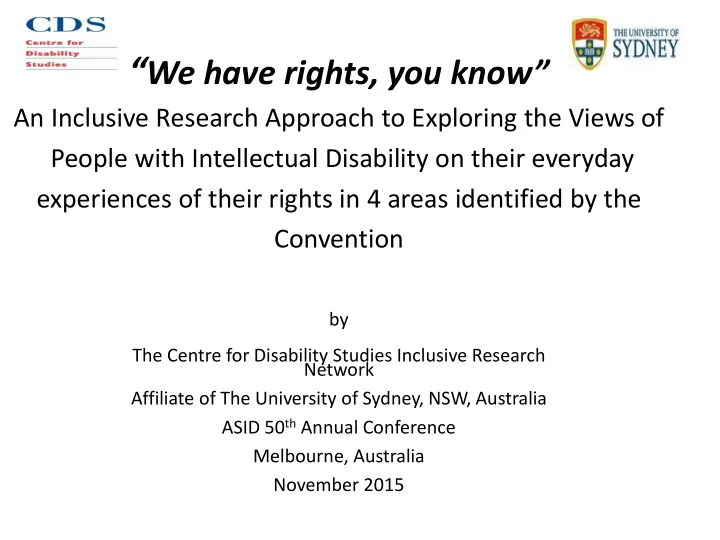 CDS
Centre for Disability Studies

THE UNIVERSITY OF SYDNEY

"We have rights, you know"

An Inclusive Research Approach to Exploring the Views of People with Intellectual Disability on their everyday experiences of their rights in 4 areas identified by the Convention

by

The Centre for Disability Studies Inclusive Research Network
Affiliate of The University of Sydney, NSW, Australia
ASID 50$^{th}$ Annual Conference
Melbourne, Australia
November 2015